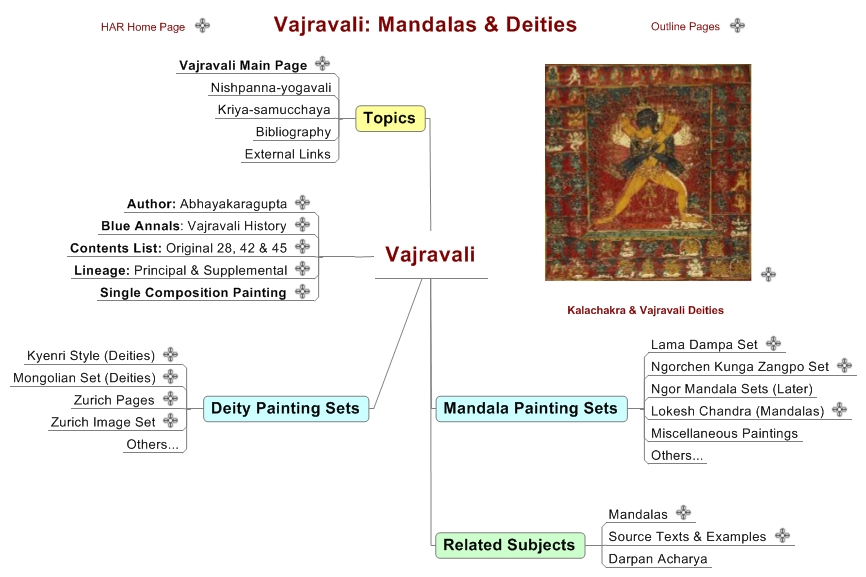 HAR Home Page

Vajravali: Mandalas & Deities

Outline Pages

Vajravali Main Page
Nishpanna-yogavali
Kriya-samucchaya
Bibliography
External Links

Topics

Author: Abhayakaragupta
Blue Annals: Vajravali History
Contents List: Original 28, 42 & 45
Lineage: Principal & Supplemental
Single Composition Painting

Vajravali

Kalachakra & Vajravali Deities

Kyenri Style (Deities)
Mongolian Set (Deities)
Zurich Pages
Zurich Image Set
Others...

Deity Painting Sets

Mandala Painting Sets

Lama Dampa Set
Ngorchen Kunga Zangpo Set
Ngor Mandala Sets (Later)
Lokesh Chandra (Mandalas)
Miscellaneous Paintings
Others...

Related Subjects

Mandalas
Source Texts & Examples
Darpan Acharya